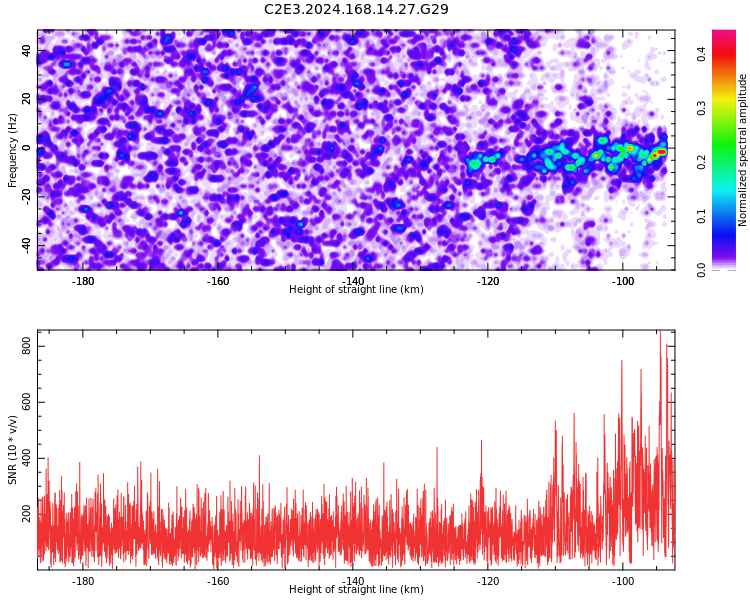 C2E3.2024.168.14.27.G29

Frequency (Hz)
40
20
0
-20
-40
-180
-160
-140
-120
-100
Height of straight line (km)

Normalized spectral amplitude
0.0
0.1
0.2
0.3
0.4

SNR (10 * v/v)
800
600
400
200
-180
-160
-140
-120
-100
Height of straight line (km)